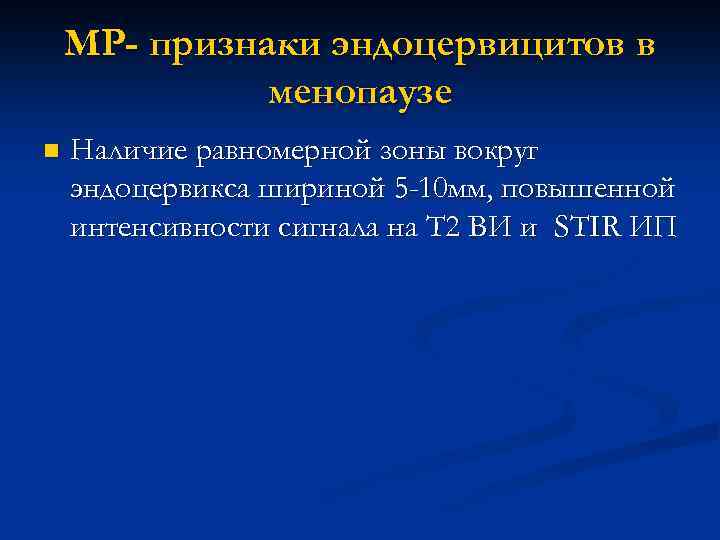 МР- признаки эндоцервицитов в менопаузе

Наличие равномерной зоны вокруг эндоцервикса шириной 5-10мм, повышенной интенсивности сигнала на Т2 ВИ и STIR ИП